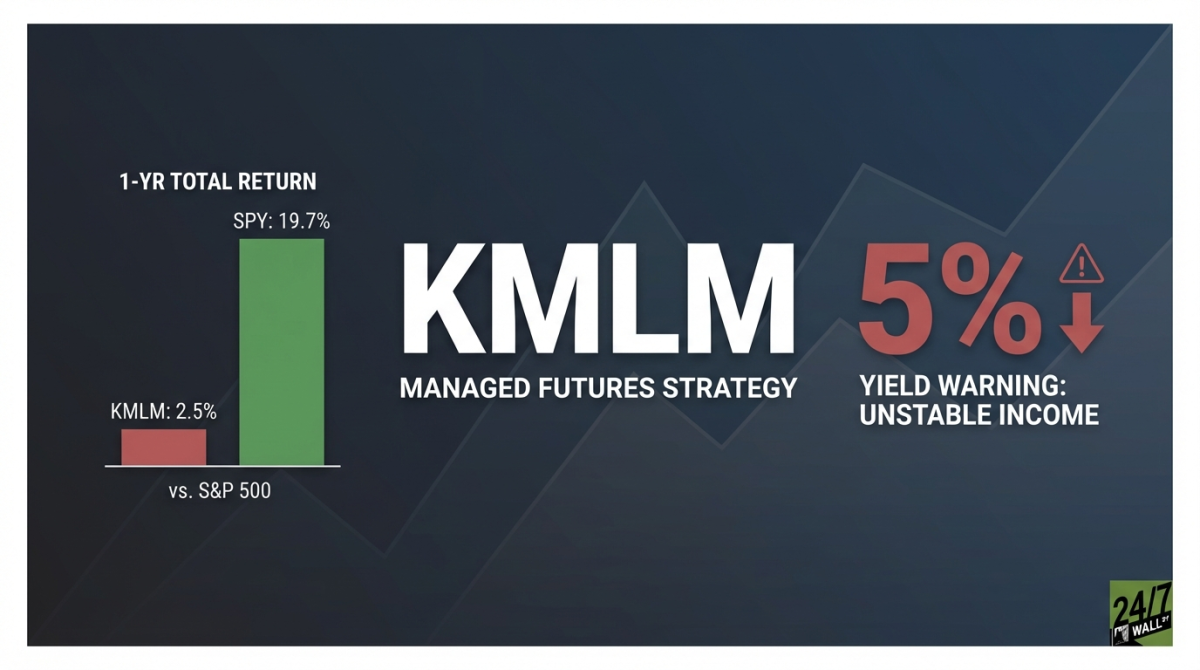 1-YR TOTAL RETURN

SPY: 19.7%

KMLM: 2.5%

vs. S&P 500

KMLM

MANAGED FUTURES STRATEGY

5%

YIELD WARNING: UNSTABLE INCOME

24/7 WALL ST